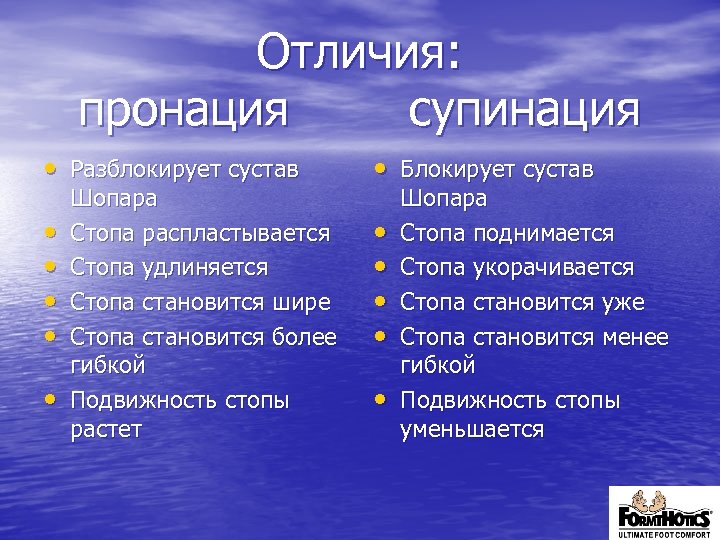 Отличия:

пронация

- Разблокирует сустав Шопара
- Стопа распластывается
- Стопа удлиняется
- Стопа становится шире
- Стопа становится более гибкой
- Подвижность стопы растет

супинация

- Блокирует сустав Шопара
- Стопа поднимается
- Стопа укорачивается
- Стопа становится уже
- Стопа становится менее гибкой
- Подвижность стопы уменьшается

FORMTHOTICS
ULTIMATE FOOT COMFORT